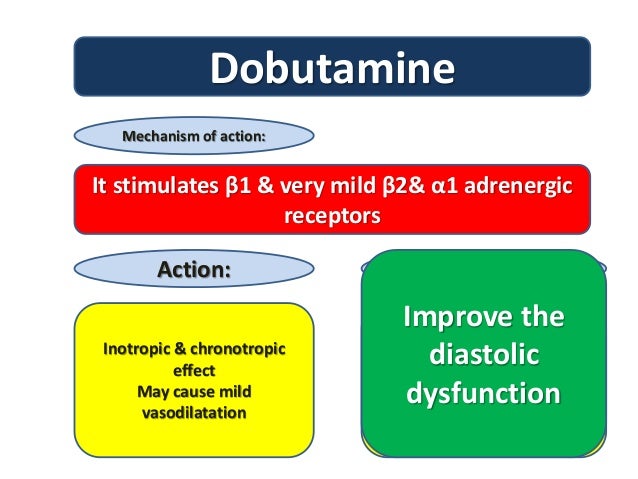 Dobutamine

Mechanism of action:

It stimulates β1 & very mild β2& α1 adrenergic receptors

Action:

Inotropic & chronotropic effect
May cause mild vasodilatation

Improve the diastolic dysfunction